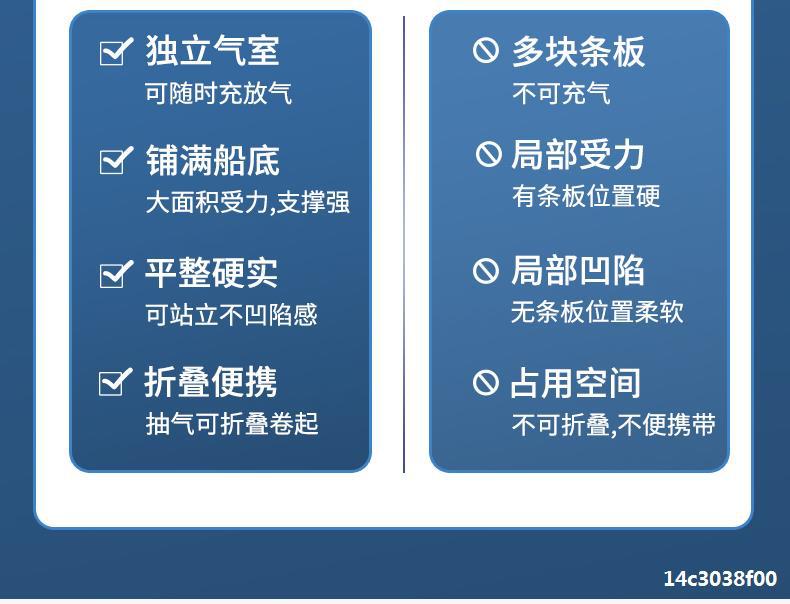 独立气室
可随时充放气

铺满船底
大面积受力,支撑强

平整硬实
可站立不凹陷感

折叠便携
抽气可折叠卷起

多块条板
不可充气

局部受力
有条板位置硬

局部凹陷
无条板位置柔软

占用空间
不可折叠,不便携带

14c3038f00